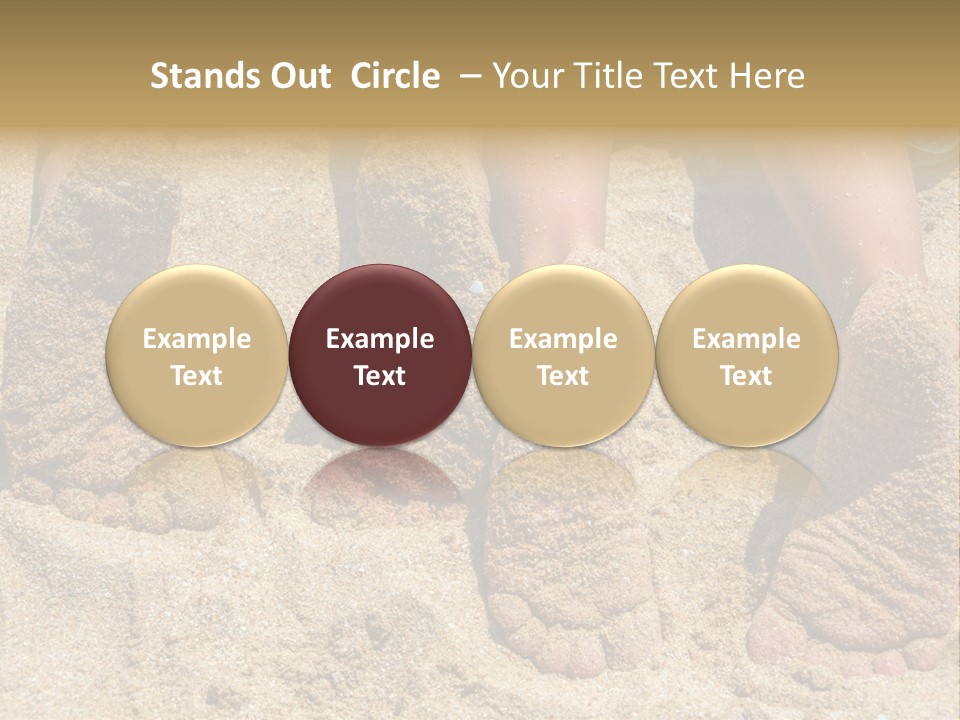 Stands Out Circle – Your Title Text Here

Example Text

Example Text

Example Text

Example Text